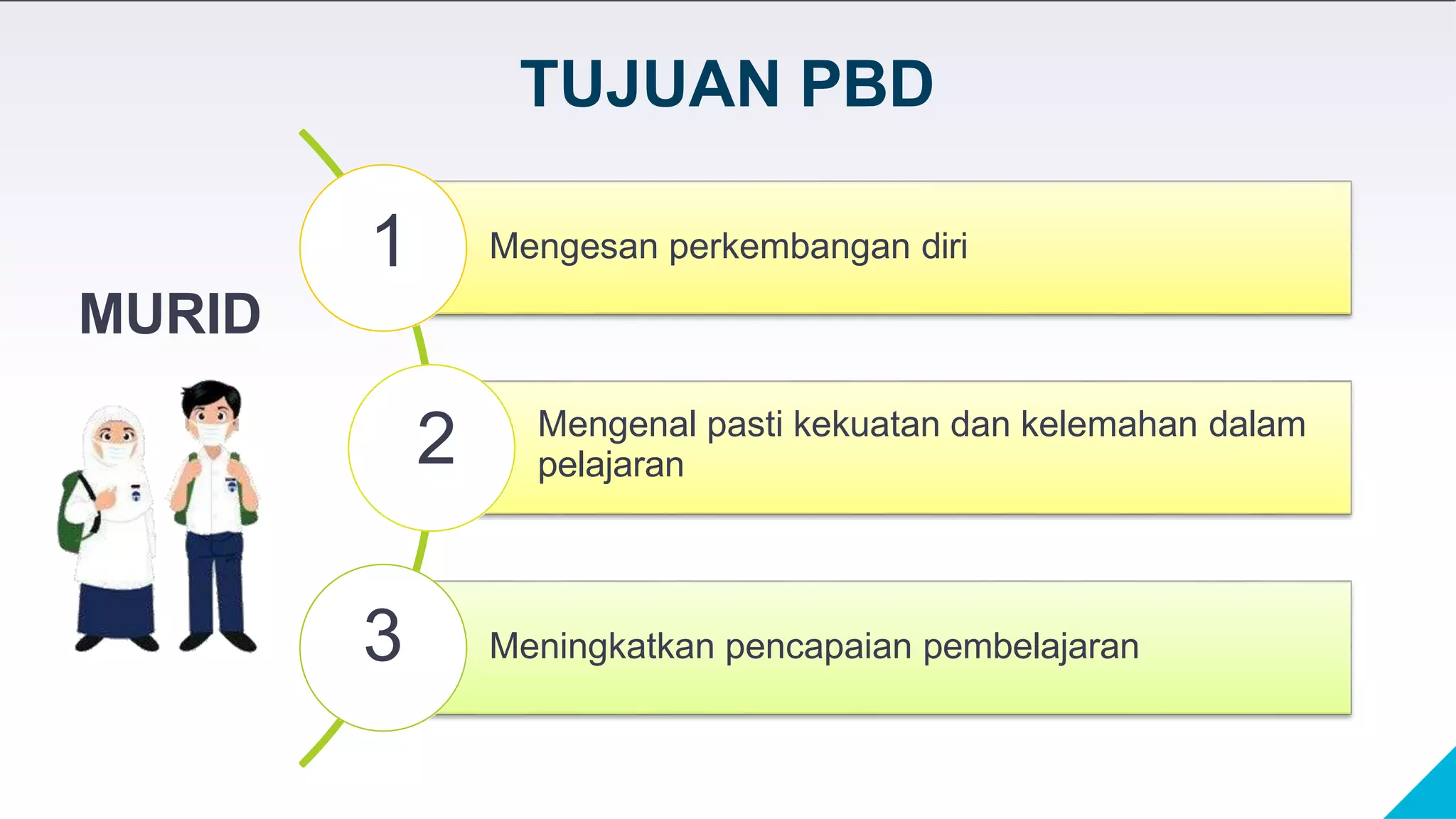 TUJUAN PBD

MURID

1 Mengesan perkembangan diri

2 Mengenal pasti kekuatan dan kelemahan dalam pelajaran

3 Meningkatkan pencapaian pembelajaran